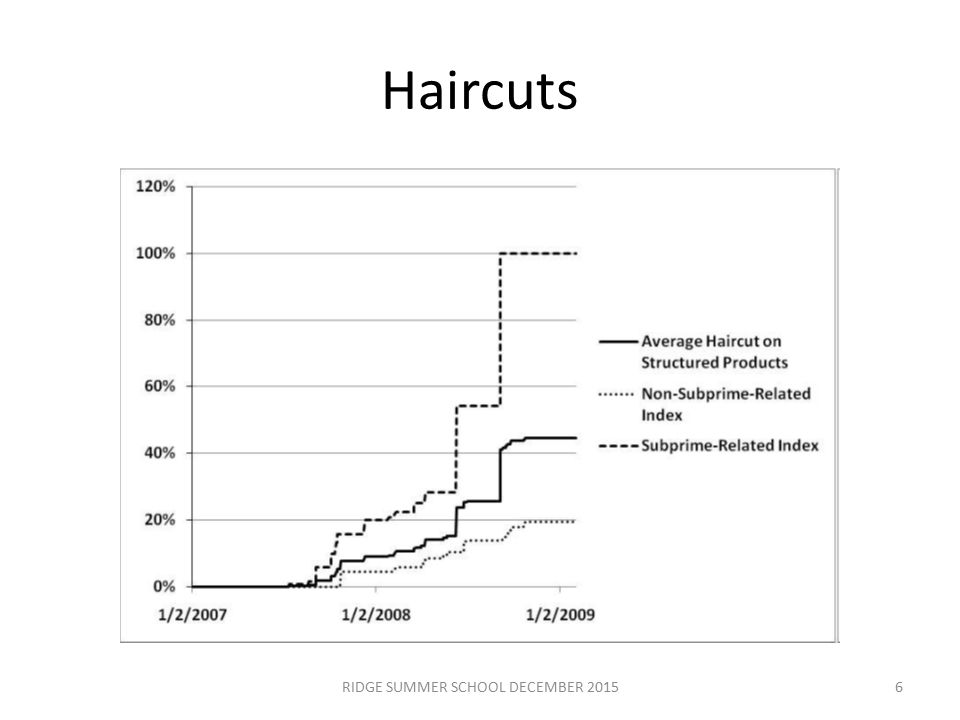 Haircuts

120%
100%
80%
60%
40%
20%
0%

1/2/2007
1/2/2008
1/2/2009

Average Haircut on Structured Products
Non-Subprime-Related Index
Subprime-Related Index

RIDGE SUMMER SCHOOL DECEMBER 2015

6